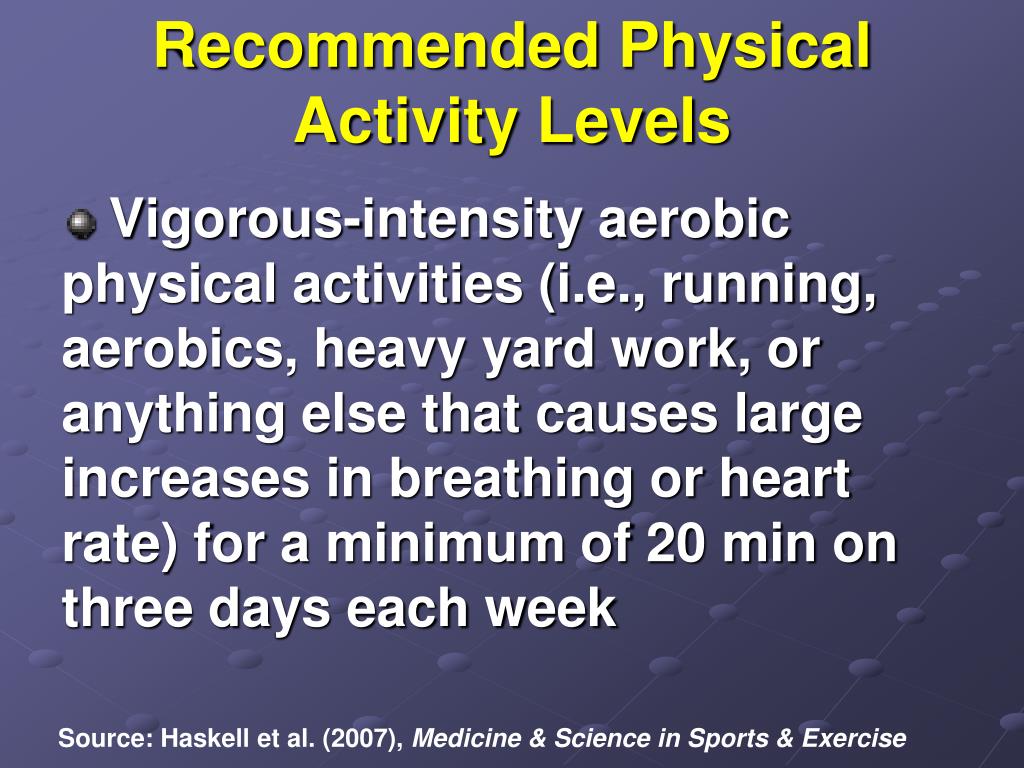 Recommended Physical Activity Levels

Vigorous-intensity aerobic physical activities (i.e., running, aerobics, heavy yard work, or anything else that causes large increases in breathing or heart rate) for a minimum of 20 min on three days each week

Source: Haskell et al. (2007), Medicine & Science in Sports & Exercise